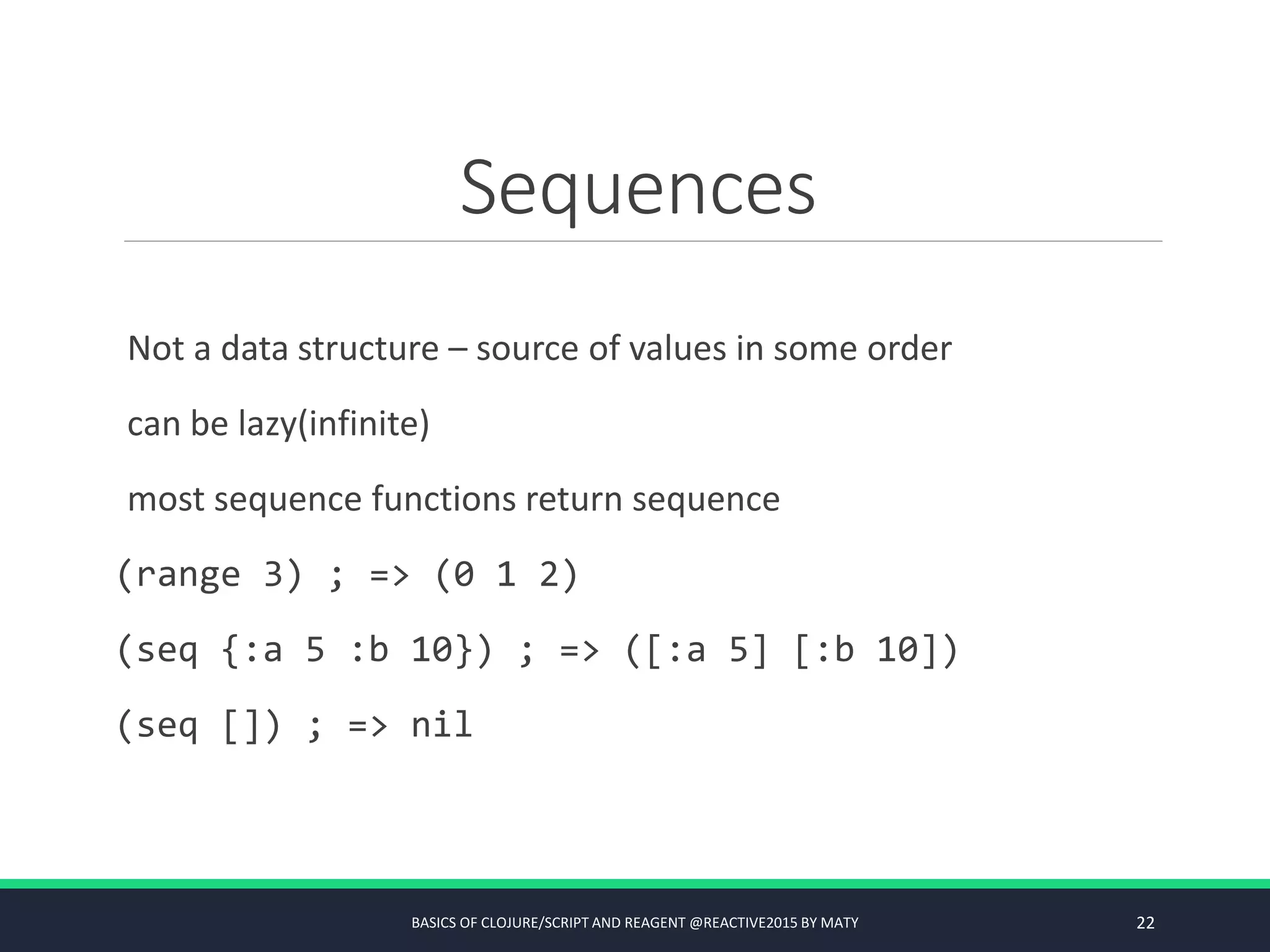 Sequences

Not a data structure – source of values in some order

can be lazy(infinite)

most sequence functions return sequence

(range 3) ; => (0 1 2)

(seq {:a 5 :b 10}) ; => ([:a 5] [:b 10])

(seq []) ; => nil

BASICS OF CLOJURE/SCRIPT AND REAGENT @REACTIVE2015 BY MATY

22